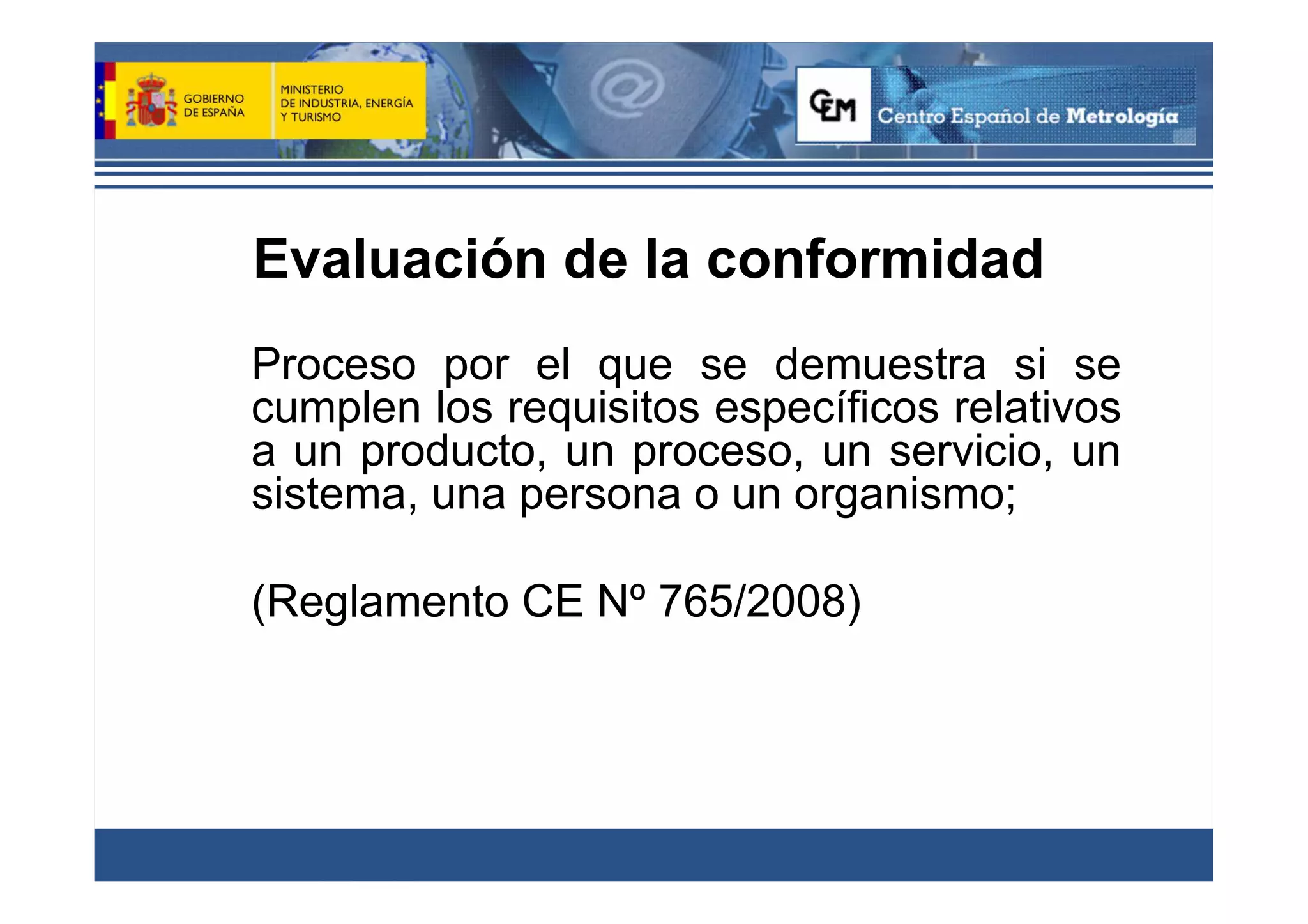 GOBIERNO DE ESPAÑA

MINISTERIO DE INDUSTRIA, ENERGÍA Y TURISMO

CEM Centro Español de Metrología

Evaluación de la conformidad

Proceso por el que se demuestra si se cumplen los requisitos específicos relativos a un producto, un proceso, un servicio, un sistema, una persona o un organismo;

(Reglamento CE Nº 765/2008)